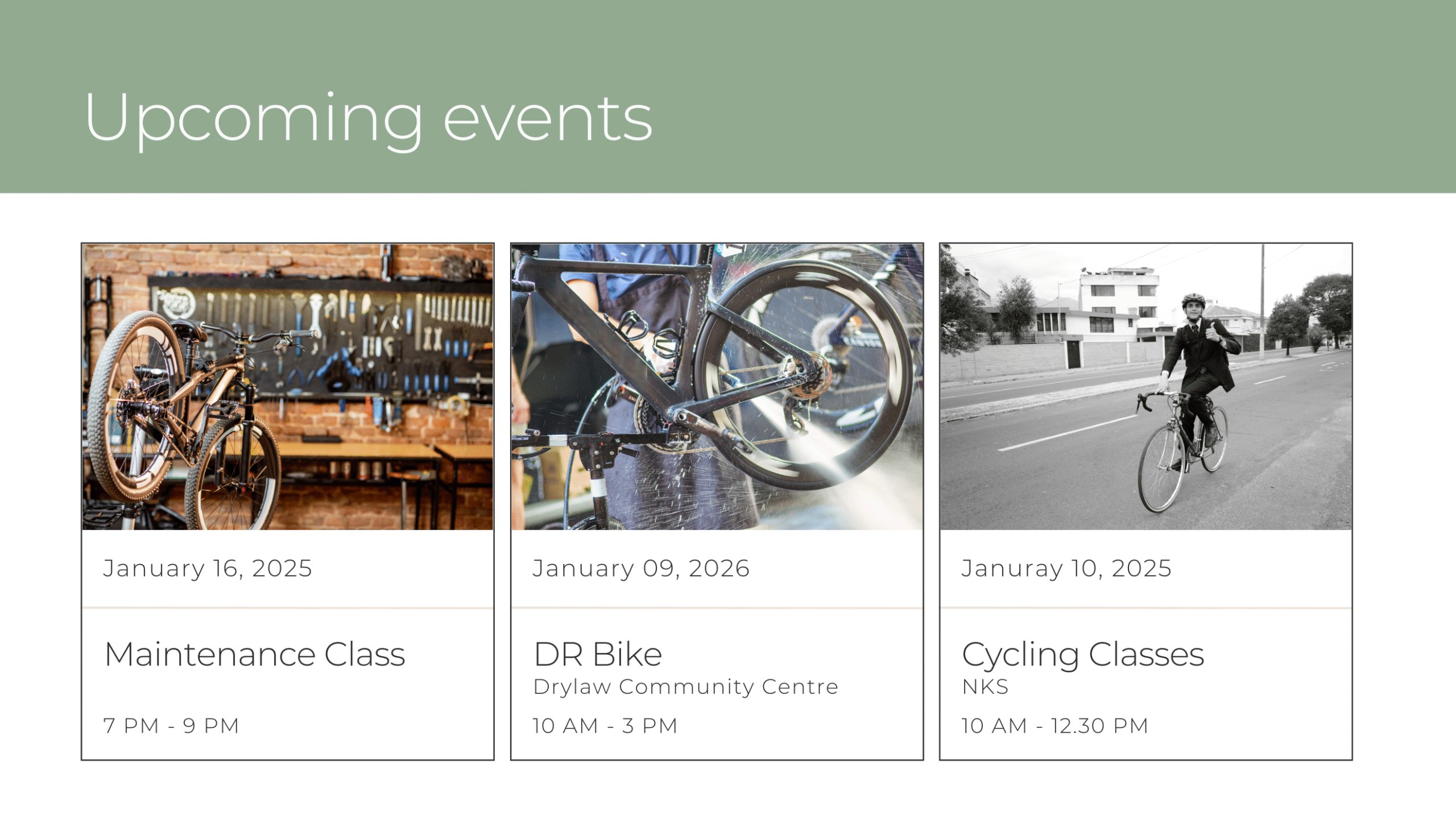 Upcoming events

January 16, 2025

Maintenance Class

7 PM - 9 PM

January 09, 2026

DR Bike
Drylaw Community Centre

10 AM - 3 PM

Januray 10, 2025

Cycling Classes
NKS

10 AM - 12.30 PM